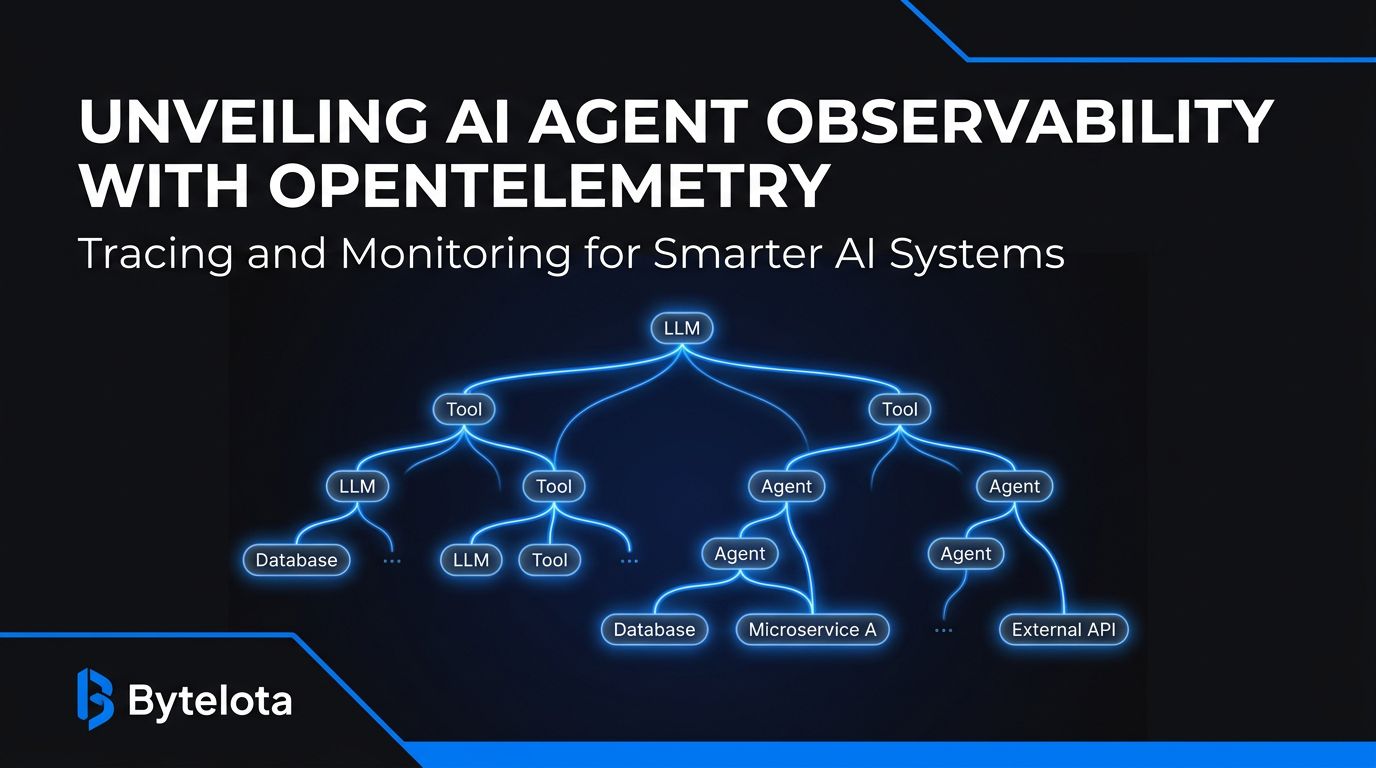 UNVEILING AI AGENT OBSERVABILITY WITH OPENTELEMETRY

Tracing and Monitoring for Smarter AI Systems

LLM

Tool

Tool

LLM

Tool

Agent

Agent

Database

...

LLM

Tool

...

Agent

Agent

Database

Microservice A

...

External API

Bytelota